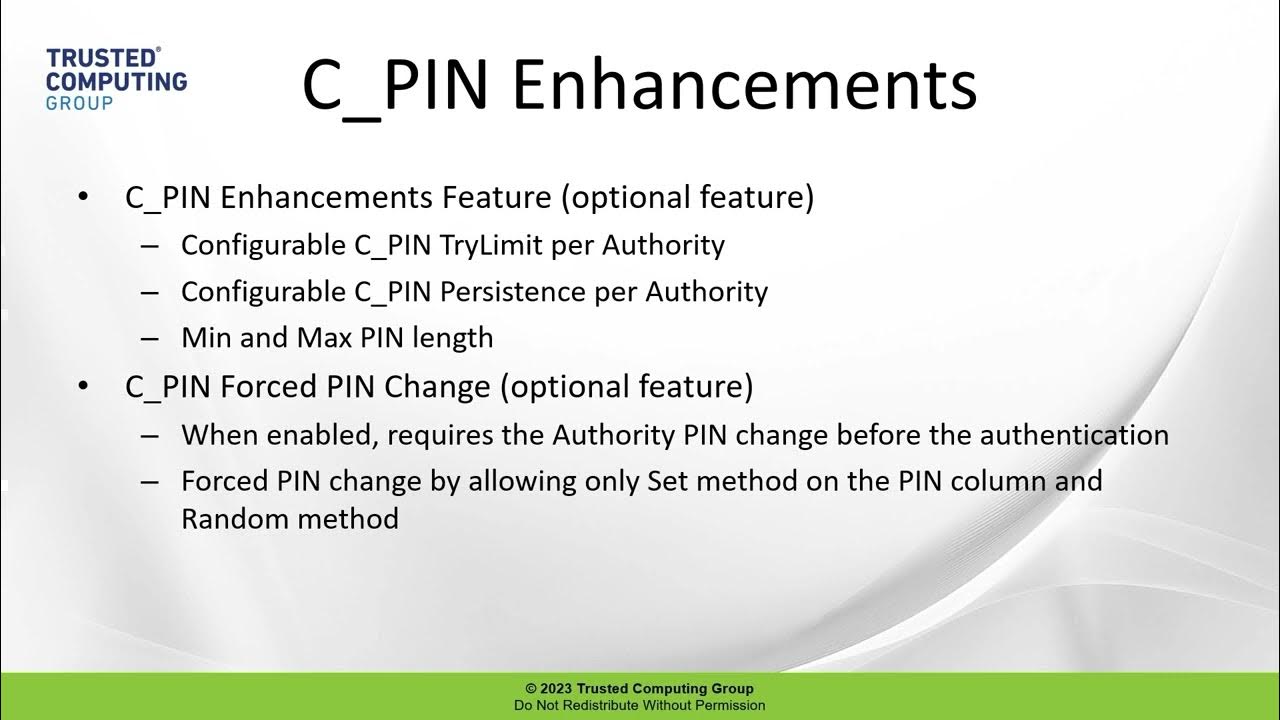 TRUSTED®
COMPUTING
GROUP

C_PIN Enhancements

• C_PIN Enhancements Feature (optional feature)
  – Configurable C_PIN TryLimit per Authority
  – Configurable C_PIN Persistence per Authority
  – Min and Max PIN length
• C_PIN Forced PIN Change (optional feature)
  – When enabled, requires the Authority PIN change before the authentication
  – Forced PIN change by allowing only Set method on the PIN column and Random method

© 2023 Trusted Computing Group
Do Not Redistribute Without Permission